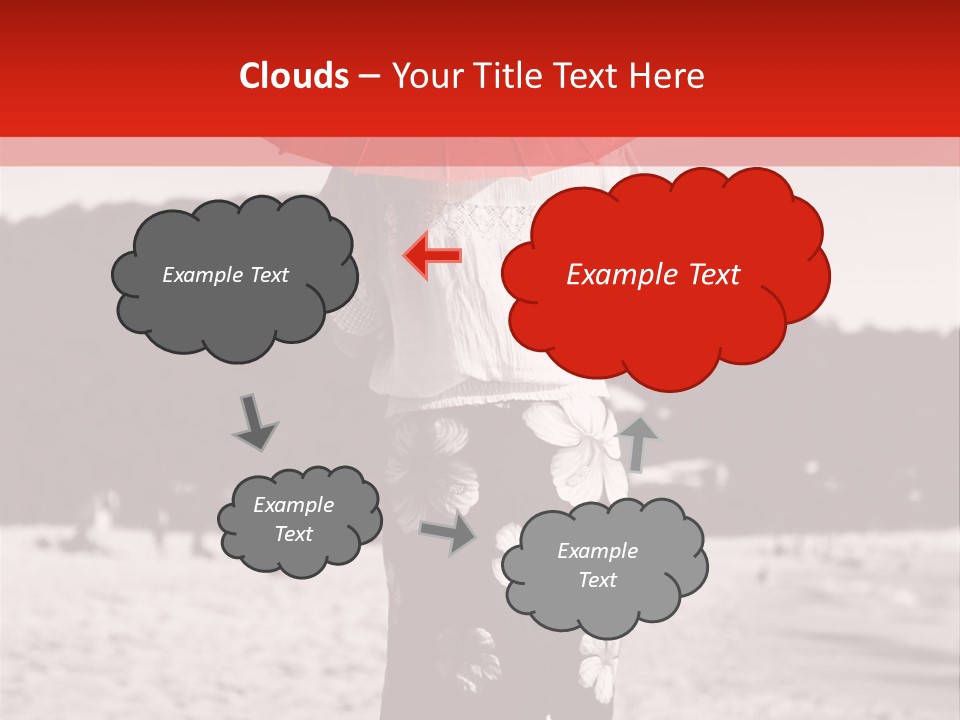 Clouds – Your Title Text Here

Example Text

Example Text

Example Text

Example Text